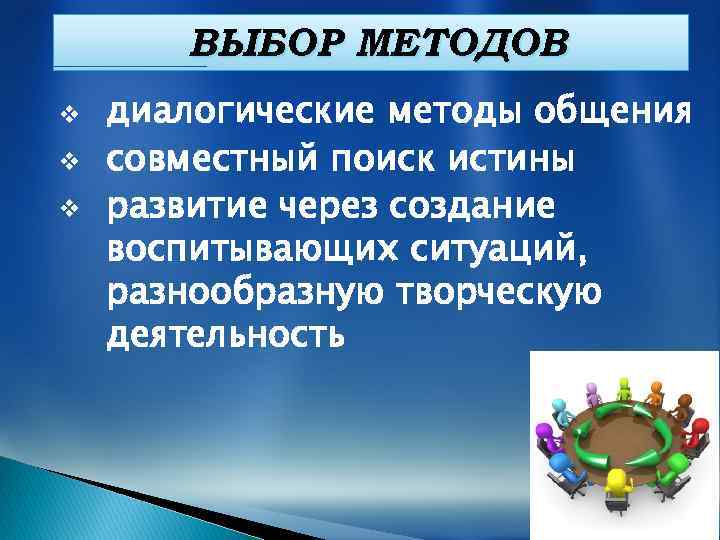 ВЫБОР МЕТОДОВ

❖ диалогические методы общения
❖ совместный поиск истины
❖ развитие через создание воспитывающих ситуаций, разнообразную творческую деятельность